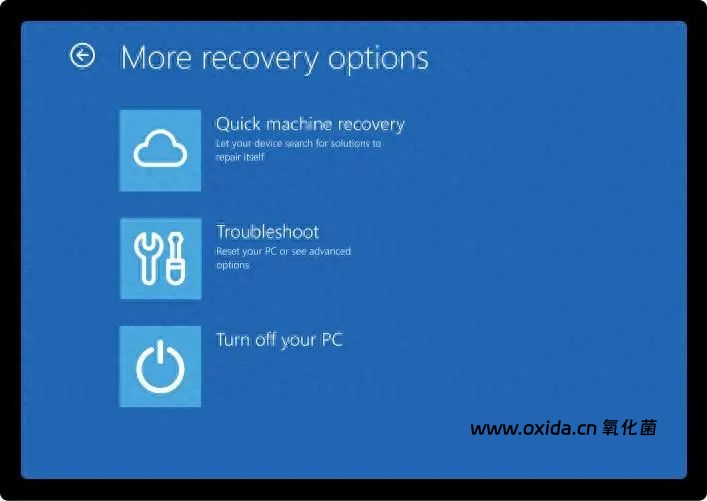 More recovery options

Quick machine recovery
Let your device search for solutions to repair itself

Troubleshoot
Reset your PC or see advanced options

Turn off your PC

www.oxida.cn 氧化菌